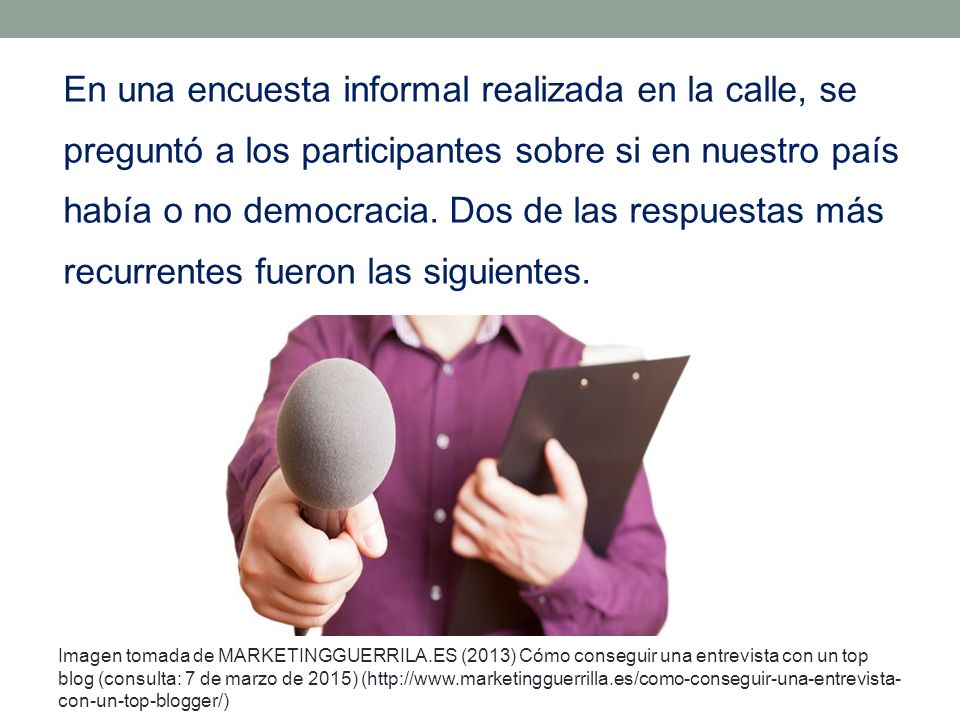 En una encuesta informal realizada en la calle, se preguntó a los participantes sobre si en nuestro país había o no democracia. Dos de las respuestas más recurrentes fueron las siguientes.

Imagen tomada de MARKETINGGUERRILA.ES (2013) Cómo conseguir una entrevista con un top blog (consulta: 7 de marzo de 2015) (http://www.marketingguerrilla.es/como-conseguir-una-entrevista-con-un-top-blogger/)